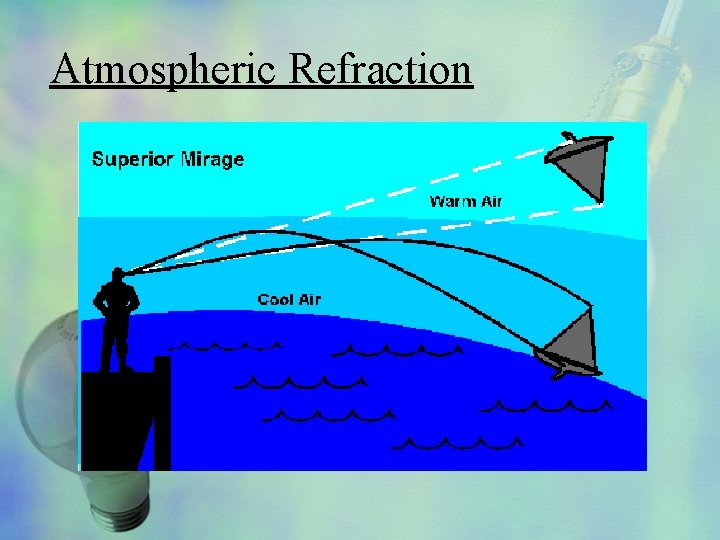 Atmospheric Refraction

Superior Mirage

Warm Air

Cool Air